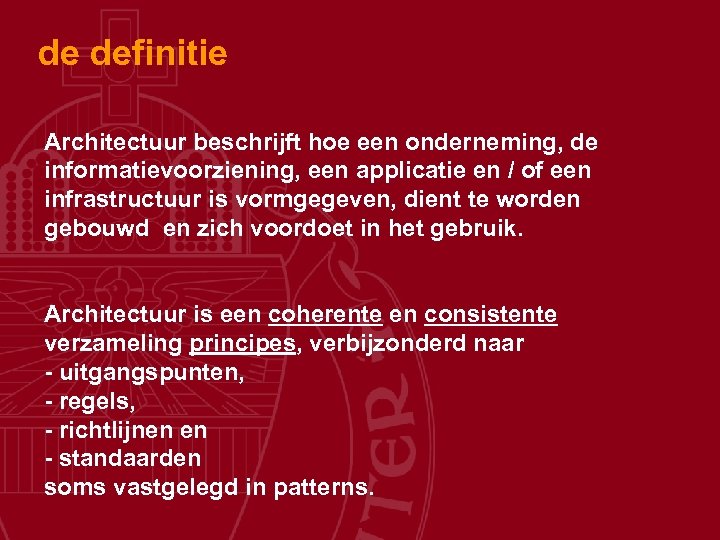 de definitie

Architectuur beschrijft hoe een onderneming, de informatievoorziening, een applicatie en / of een infrastructuur is vormgegeven, dient te worden gebouwd en zich voordoet in het gebruik.

Architectuur is een coherente en consistente verzameling principes, verbijzonderd naar
- uitgangspunten,
- regels,
- richtlijnen en
- standaarden
soms vastgelegd in patterns.